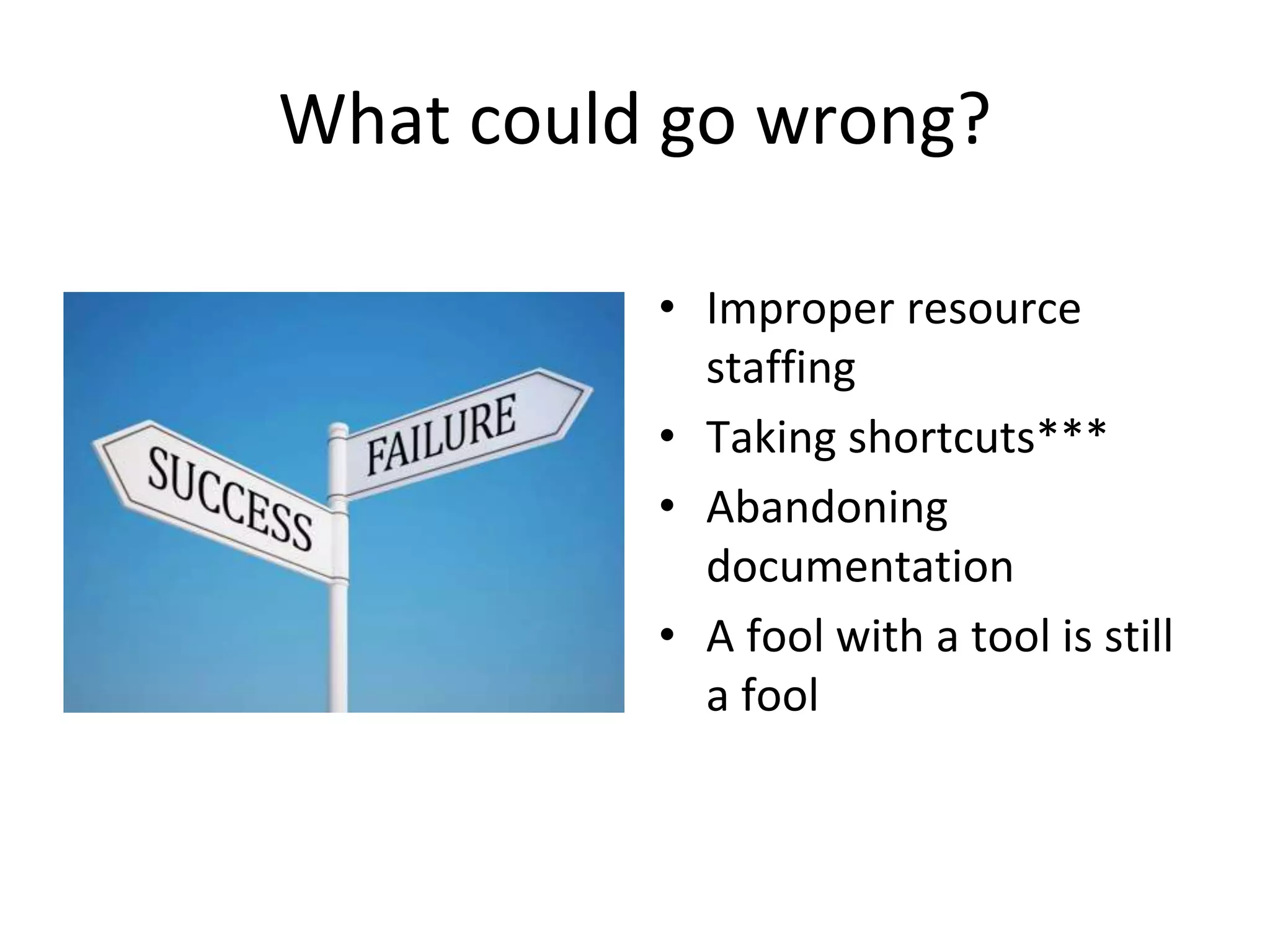 What could go wrong?

SUCCESS

FAILURE

• Improper resource staffing
• Taking shortcuts***
• Abandoning documentation
• A fool with a tool is still a fool